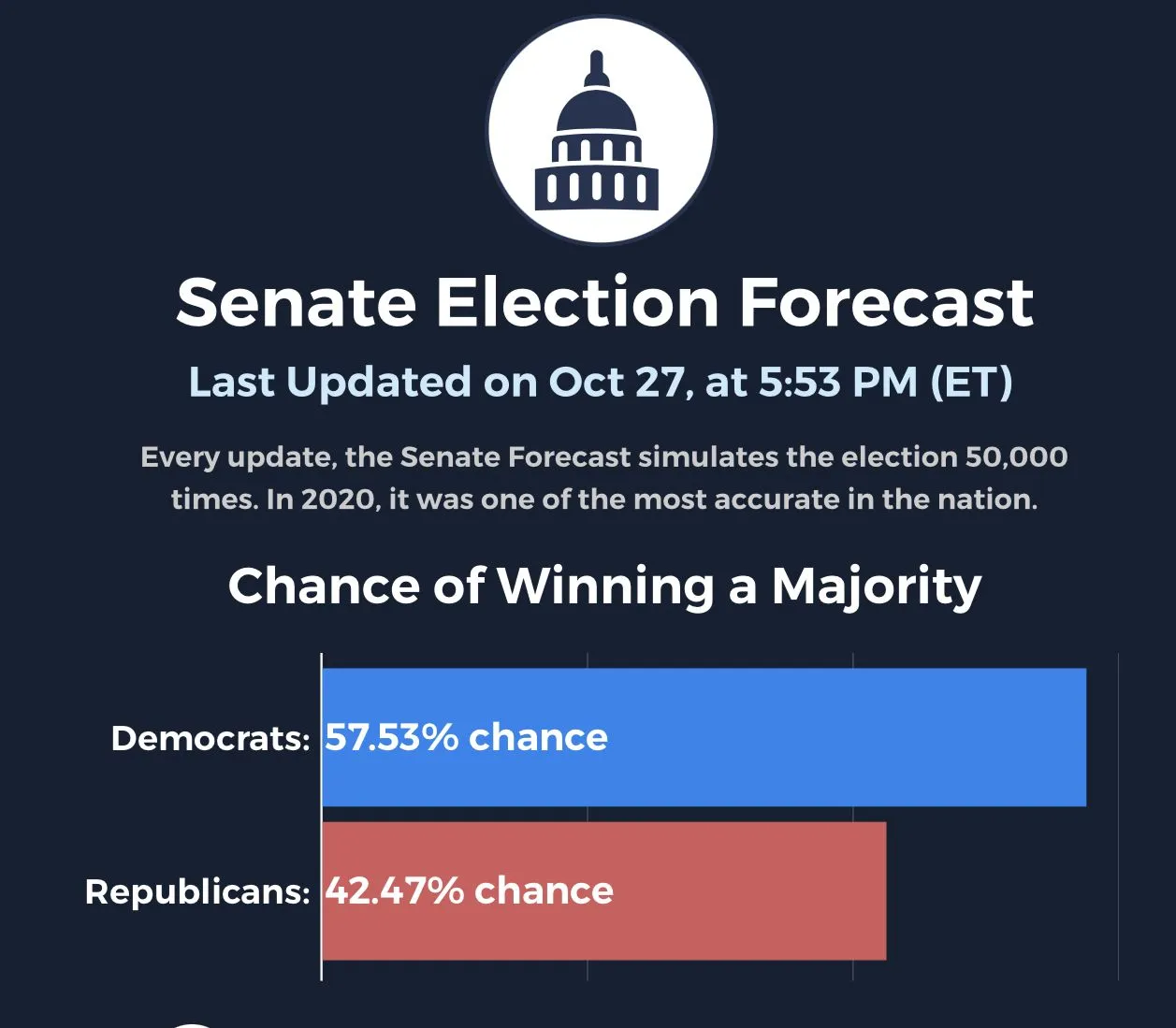 Senate Election Forecast

Last Updated on Oct 27, at 5:53 PM (ET)

Every update, the Senate Forecast simulates the election 50,000 times. In 2020, it was one of the most accurate in the nation.

Chance of Winning a Majority

Democrats: 57.53% chance

Republicans: 42.47% chance